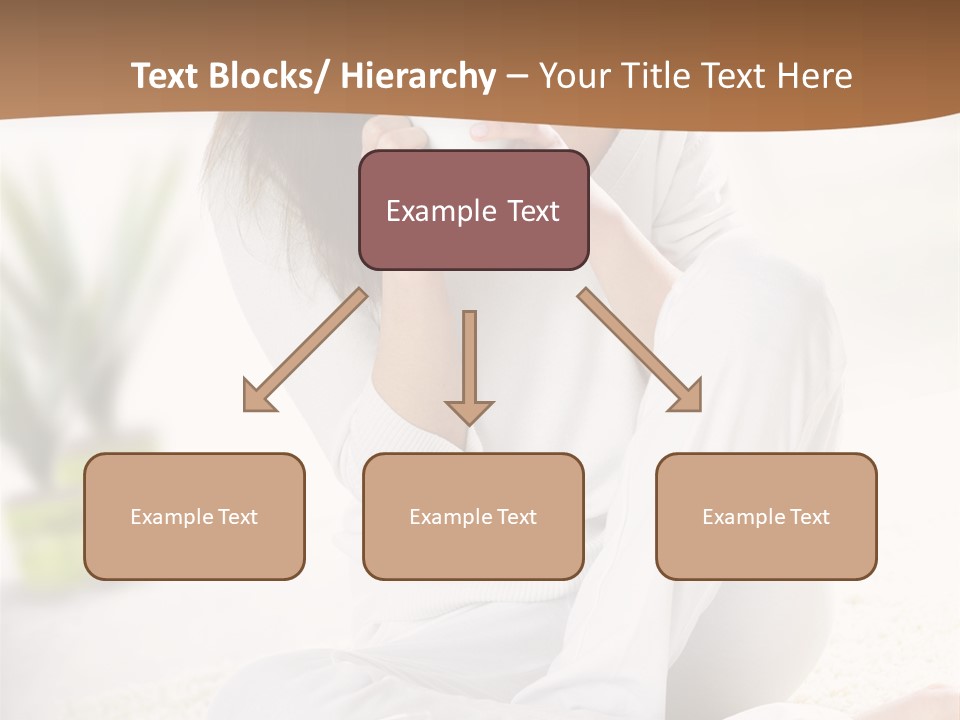 Text Blocks/ Hierarchy – Your Title Text Here

Example Text

Example Text

Example Text

Example Text